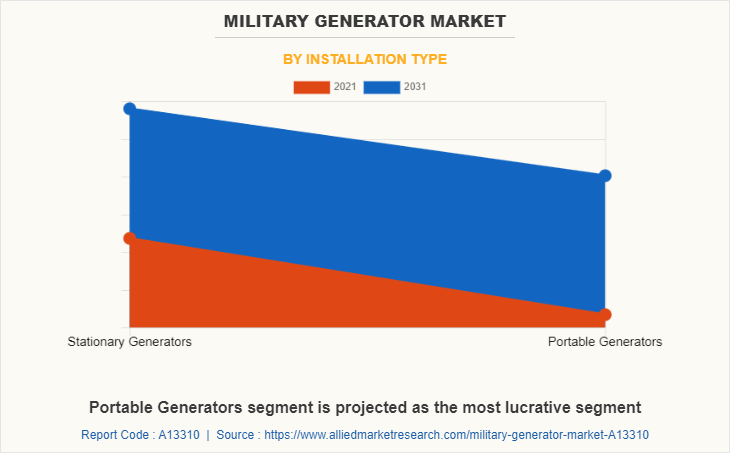 MILITARY GENERATOR MARKET

BY INSTALLATION TYPE

2021 2031

Stationary Generators

Portable Generators

Portable Generators segment is projected as the most lucrative segment

Report Code : A13310 | Source : https://www.alliedmarketresearch.com/military-generator-market-A13310